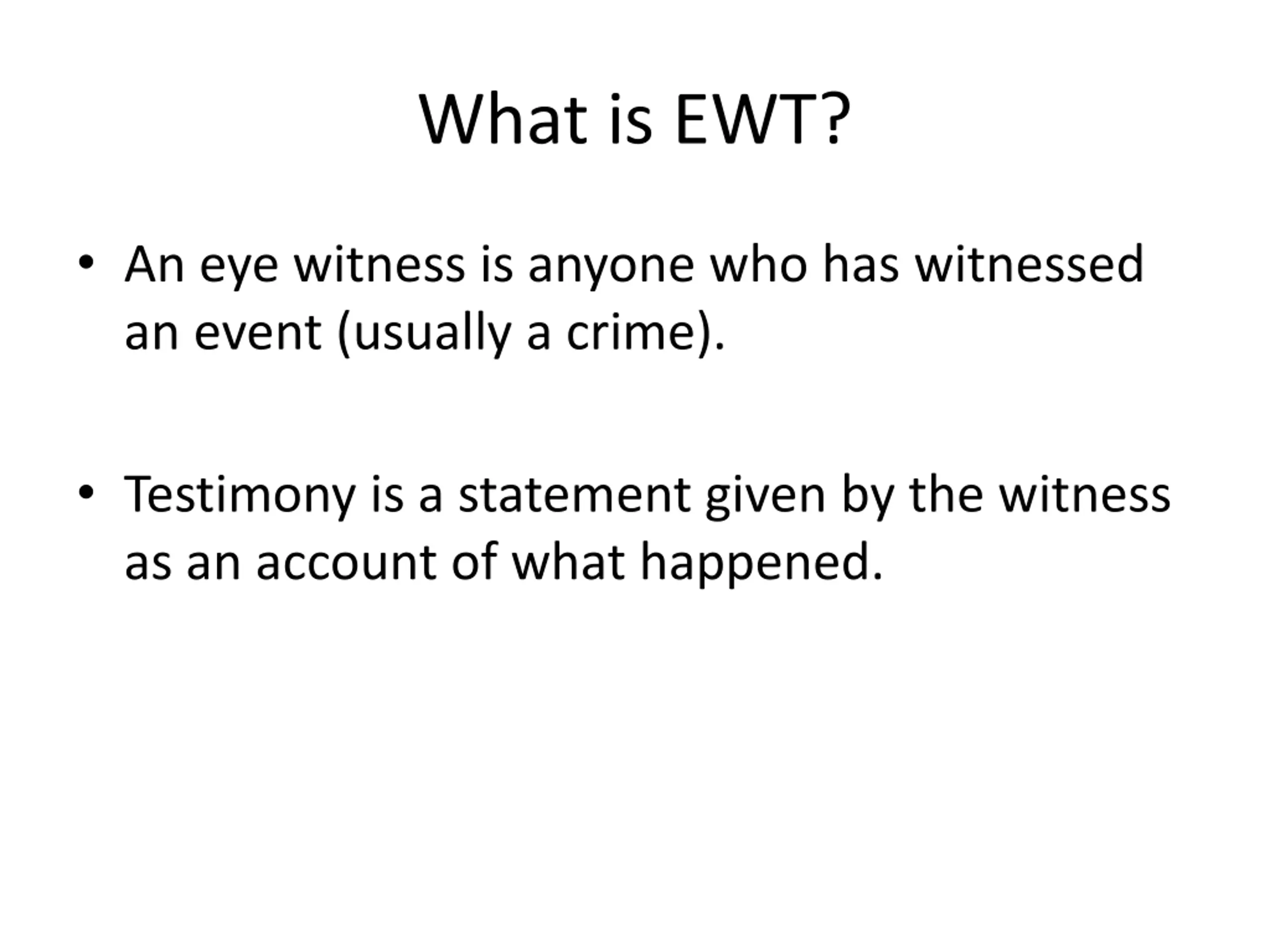 What is EWT?

• An eye witness is anyone who has witnessed an event (usually a crime).

• Testimony is a statement given by the witness as an account of what happened.